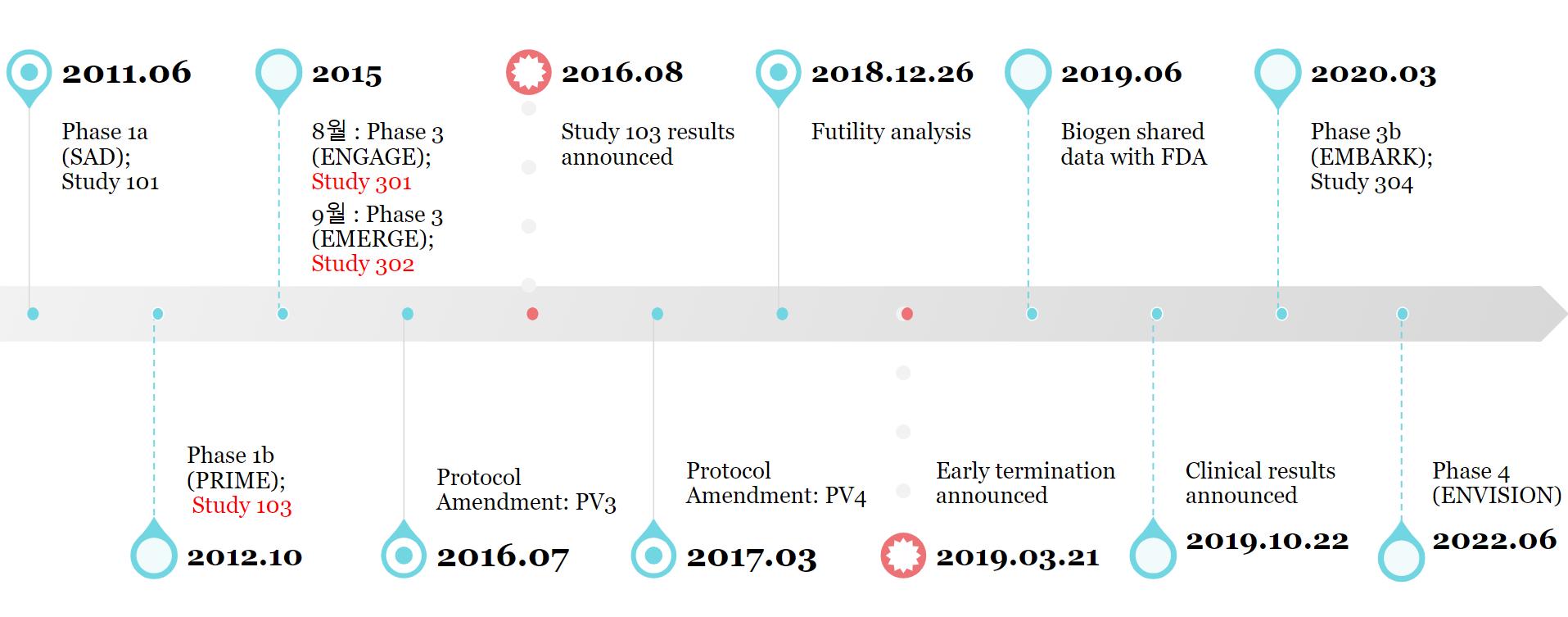 2011.06

Phase 1a (SAD); Study 101

2015

8월 : Phase 3 (ENGAGE); Study 301

9월 : Phase 3 (EMERGE); Study 302

2016.08

Study 103 results announced

2018.12.26

Futility analysis

2019.06

Biogen shared data with FDA

2020.03

Phase 3b (EMBARK); Study 304

Phase 1b (PRIME); Study 103

2012.10

Protocol Amendment: PV3

2016.07

Protocol Amendment: PV4

2017.03

Early termination announced

2019.03.21

Clinical results announced

2019.10.22

Phase 4 (ENVISION)

2022.06